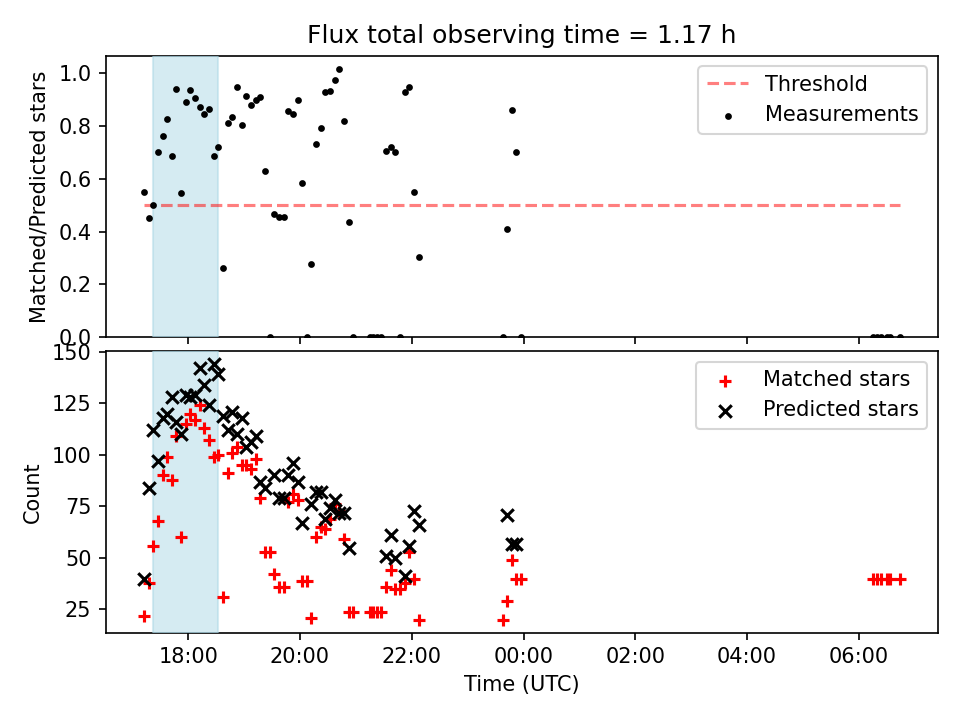 Flux total observing time = 1.17 h

Matched/Predicted stars

1.0
0.8
0.6
0.4
0.2
0.0

Threshold
Measurements

Count

150
125
100
75
50
25

Matched stars
Predicted stars

18:00
20:00
22:00
00:00
02:00
04:00
06:00

Time (UTC)